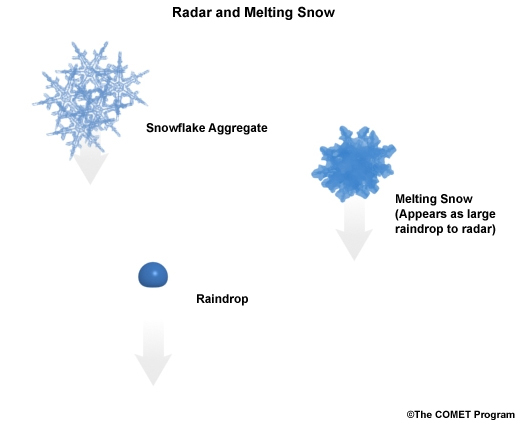 Radar and Melting Snow

Snowflake Aggregate

Melting Snow
(Appears as large raindrop to radar)

Raindrop

©The COMET Program